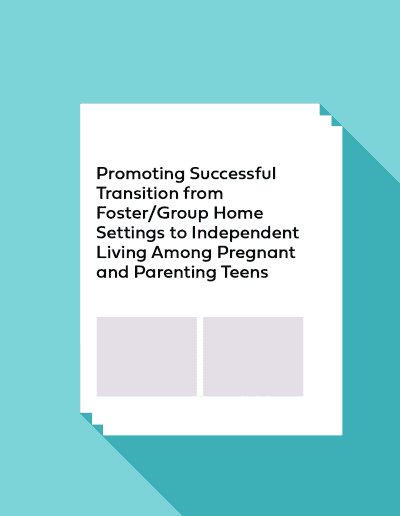 Promoting Successful Transition from Foster/Group Home Settings to Independent Living Among Pregnant and Parenting Teens